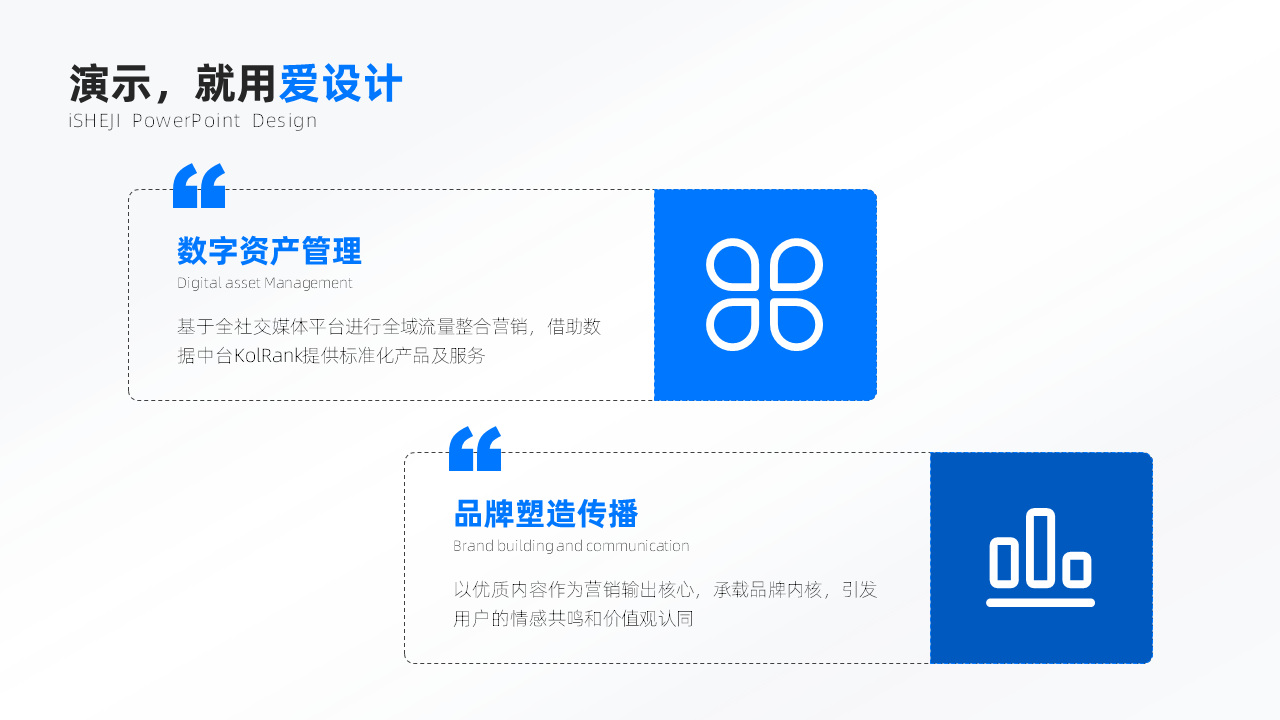 演示，就用爱设计
iSHEJI PowerPoint Design

数字资产管理
Digital asset Management
基于全社交媒体平台进行全域流量整合营销，借助数据中台KolRank提供标准化产品及服务

品牌塑造传播
Brand building and communication
以优质内容作为营销输出核心，承载品牌内核，引发用户的情感共鸣和价值观认同